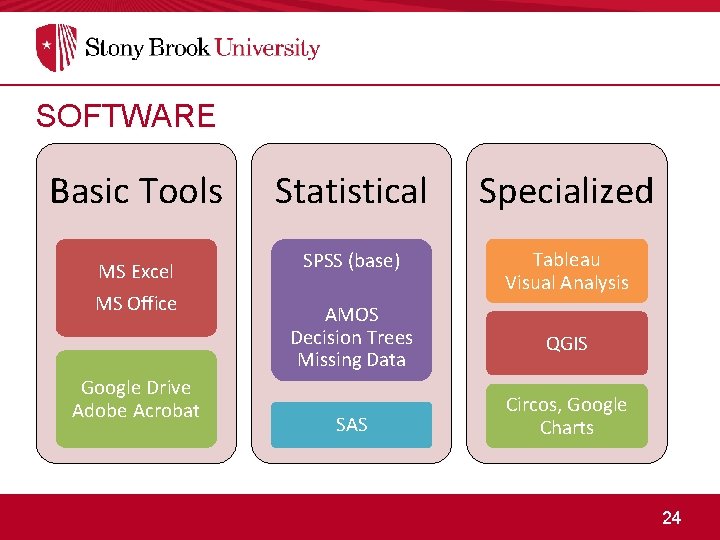 Stony Brook University

SOFTWARE

Basic Tools

MS Excel
MS Office

Google Drive
Adobe Acrobat

Statistical

SPSS (base)

AMOS
Decision Trees
Missing Data

SAS

Specialized

Tableau
Visual Analysis

QGIS

Circos, Google Charts

24